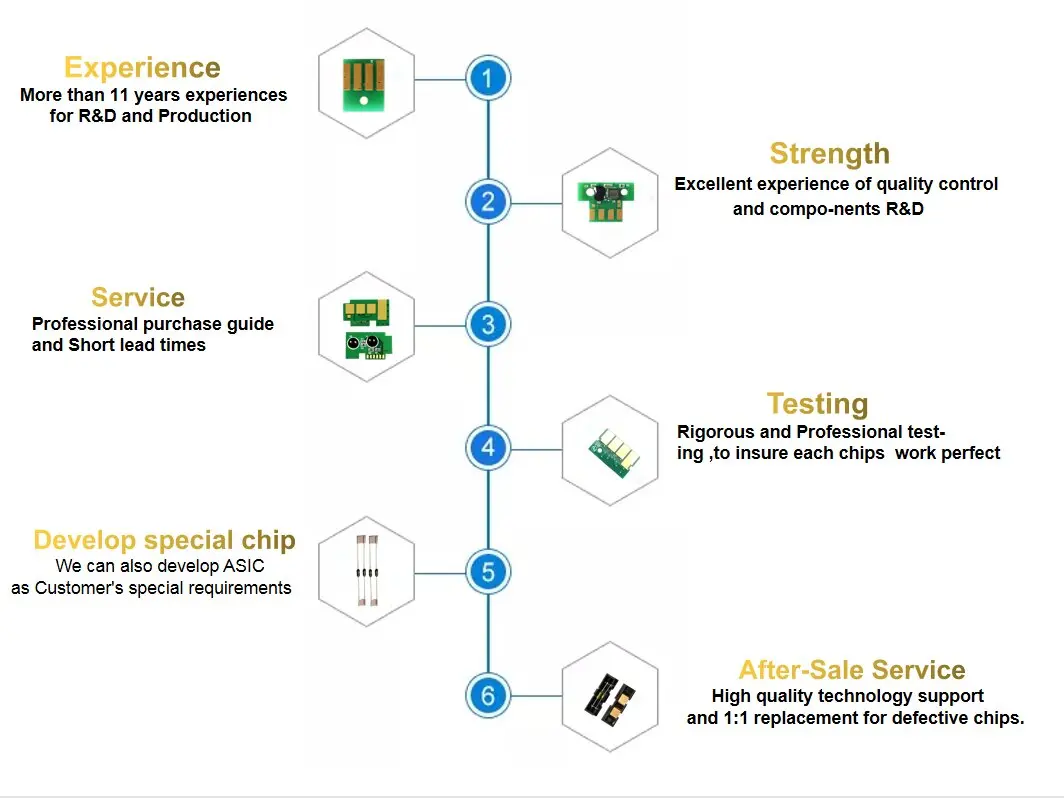 Experience
More than 11 years experiences for R&D and Production

1

Strength
Excellent experience of quality control and compo-nents R&D

2

Service
Professional purchase guide and Short lead times

3

Testing
Rigorous and Professional testing ,to insure each chips work perfect

4

Develop special chip
We can also develop ASIC as Customer's special requirements

5

After-Sale Service
High quality technology support and 1:1 replacement for defective chips.

6